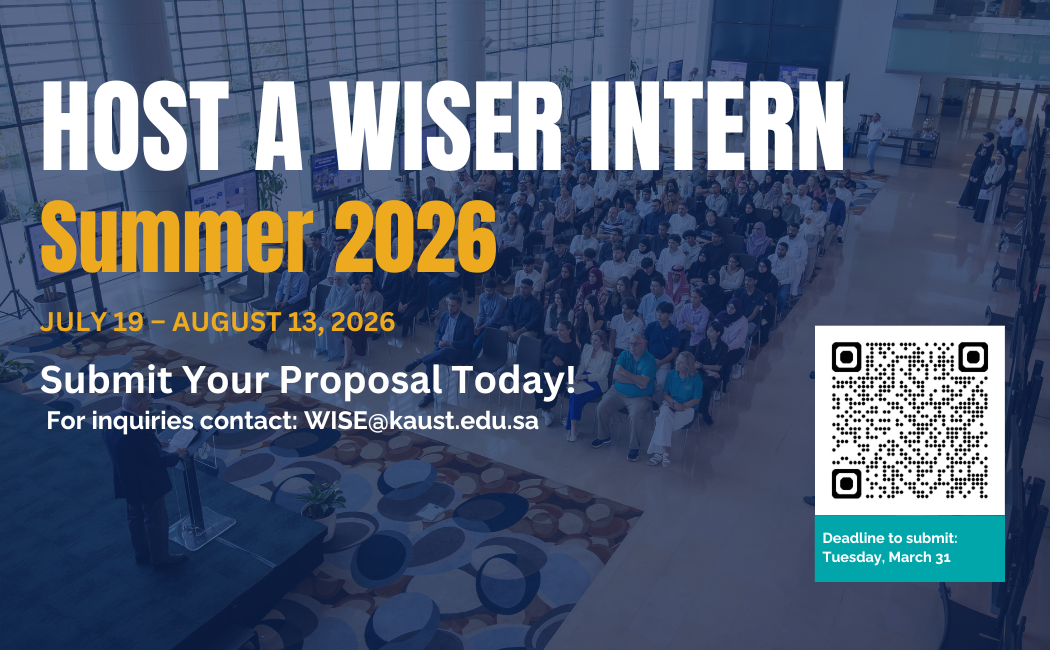 HOST A WISER INTERN
Summer 2026

JULY 19 – AUGUST 13, 2026

Submit Your Proposal Today!
For inquiries contact: WISE@kaust.edu.sa

Deadline to submit: Tuesday, March 31